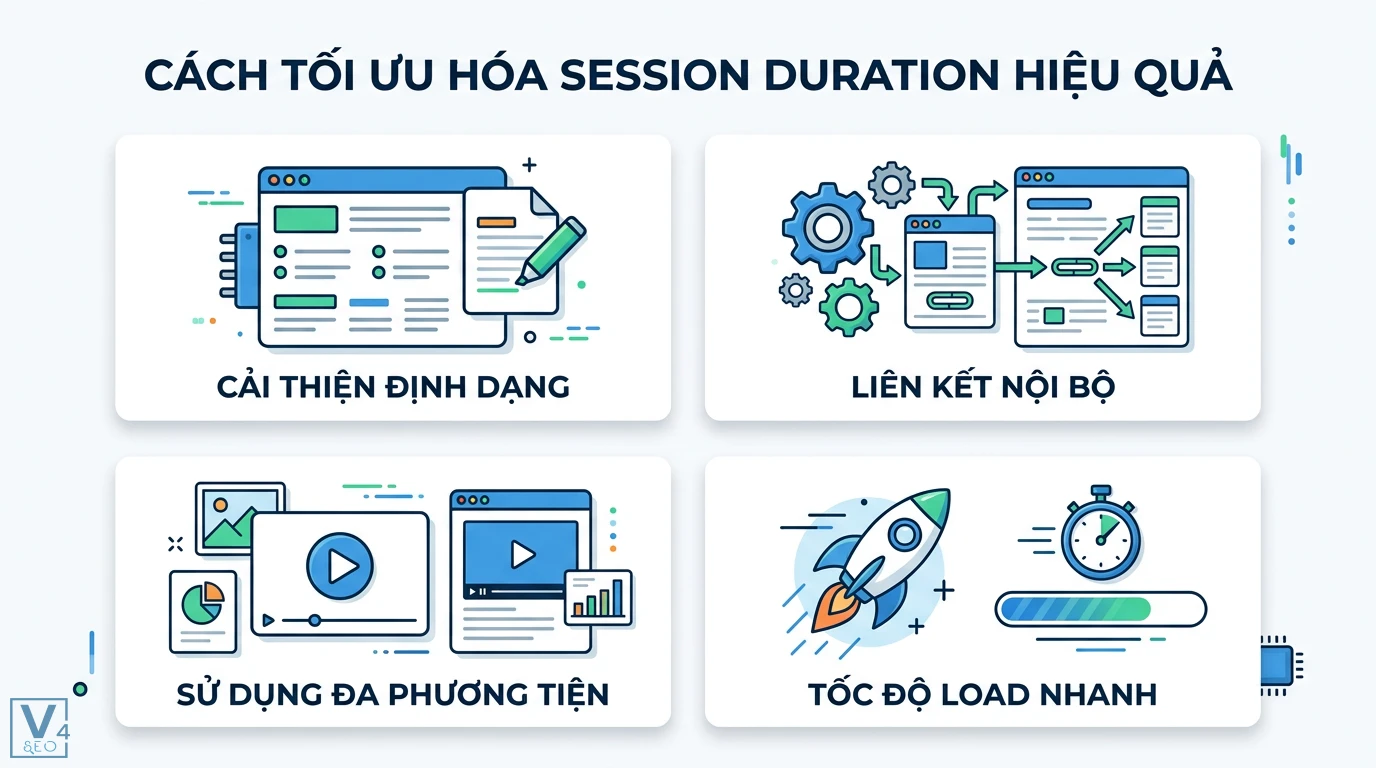 CÁCH TỐI ƯU HÓA SESSION DURATION HIỆU QUẢ

CẢI THIỆN ĐỊNH DẠNG

LIÊN KẾT NỘI BỘ

SỬ DỤNG ĐA PHƯƠNG TIỆN

TỐC ĐỘ LOAD NHANH

V4 SEO